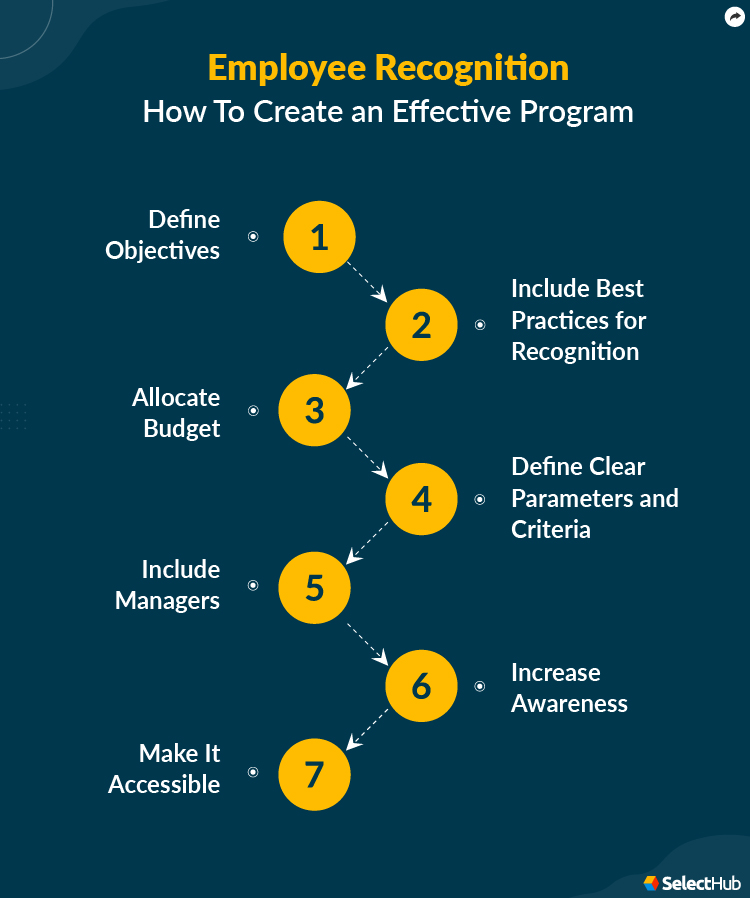 Employee Recognition
How To Create an Effective Program

Define Objectives
1

2
Include Best Practices for Recognition

Allocate Budget
3

4
Define Clear Parameters and Criteria

Include Managers
5

6
Increase Awareness

Make It Accessible
7

SelectHub